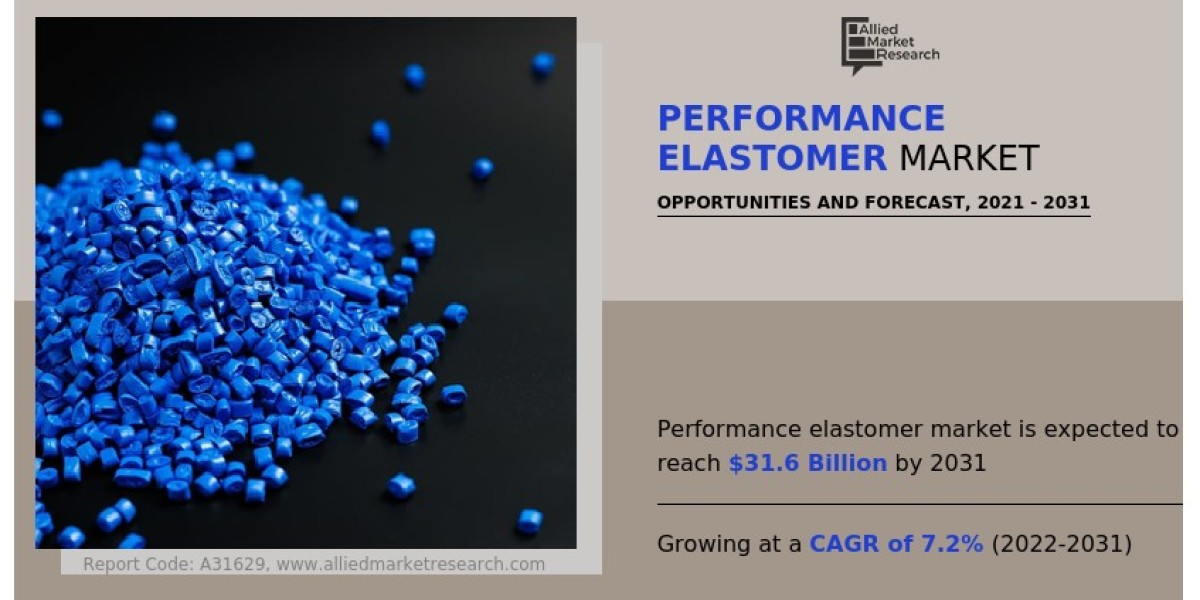 Allied Market Research

PERFORMANCE ELASTOMER MARKET

OPPORTUNITIES AND FORECAST, 2021 - 2031

Performance elastomer market is expected to reach $31.6 Billion by 2031

Growing at a CAGR of 7.2% (2022-2031)

Report Code: A31629, www.alliedmarketresearch.com